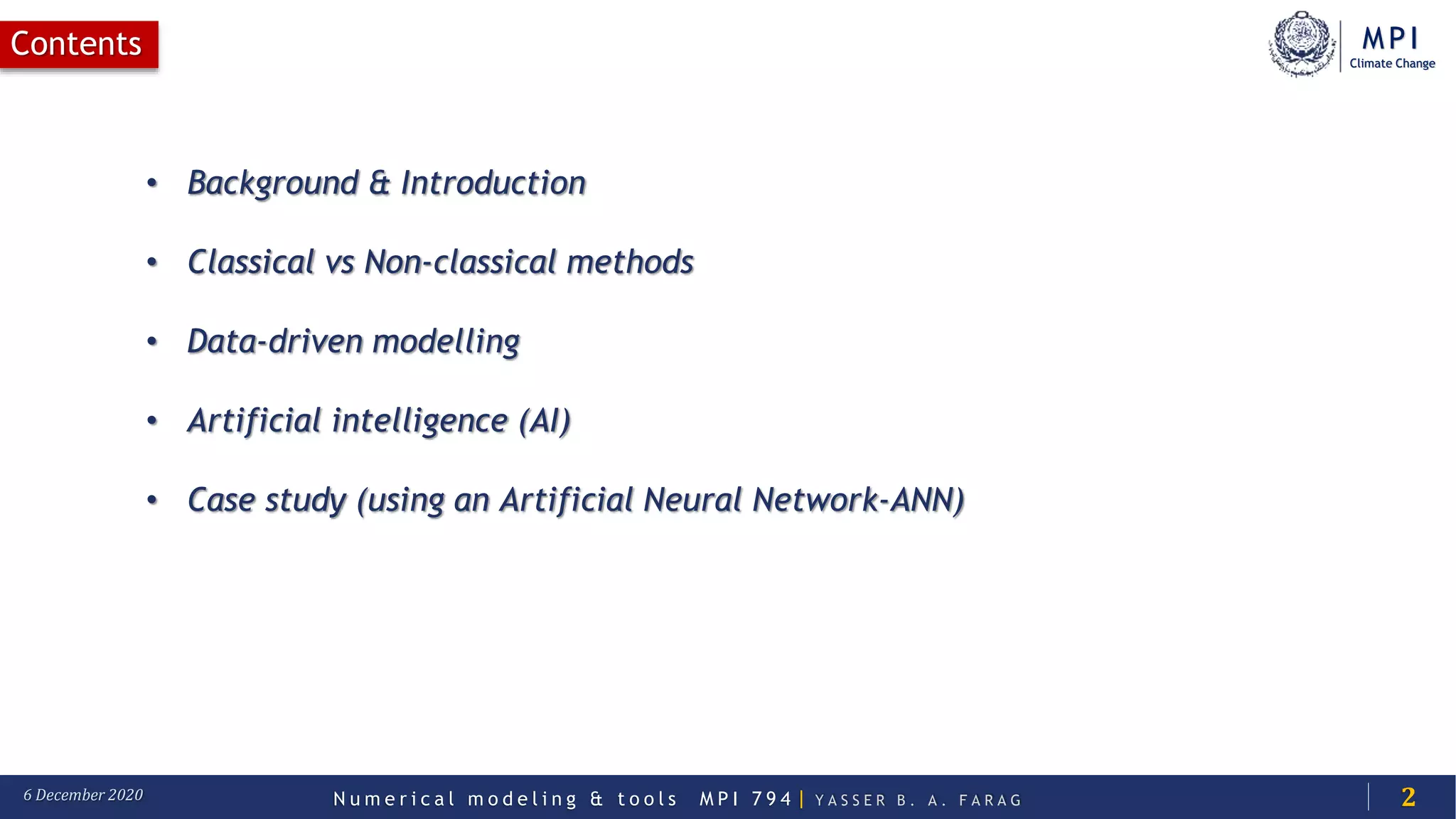 Contents

MPI
Climate Change

• Background & Introduction
• Classical vs Non-classical methods
• Data-driven modelling
• Artificial intelligence (AI)
• Case study (using an Artificial Neural Network-ANN)

6 December 2020 Numerical modeling & tools MPI 794 | YASSER B. A. FARAG 2